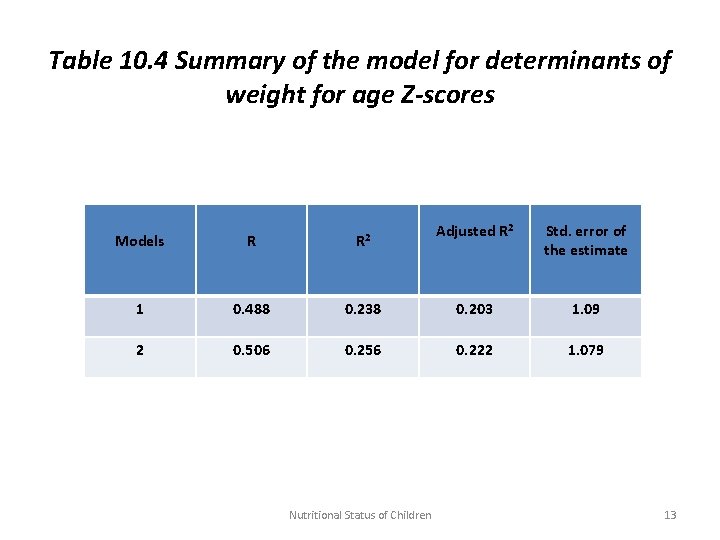 Table 10.4 Summary of the model for determinants of weight for age Z-scores

| Models | R | $R^2$ | Adjusted $R^2$ | Std. error of the estimate |
|---|---|---|---|---|
| 1 | 0.488 | 0.238 | 0.203 | 1.09 |
| 2 | 0.506 | 0.256 | 0.222 | 1.079 |

Nutritional Status of Children

13